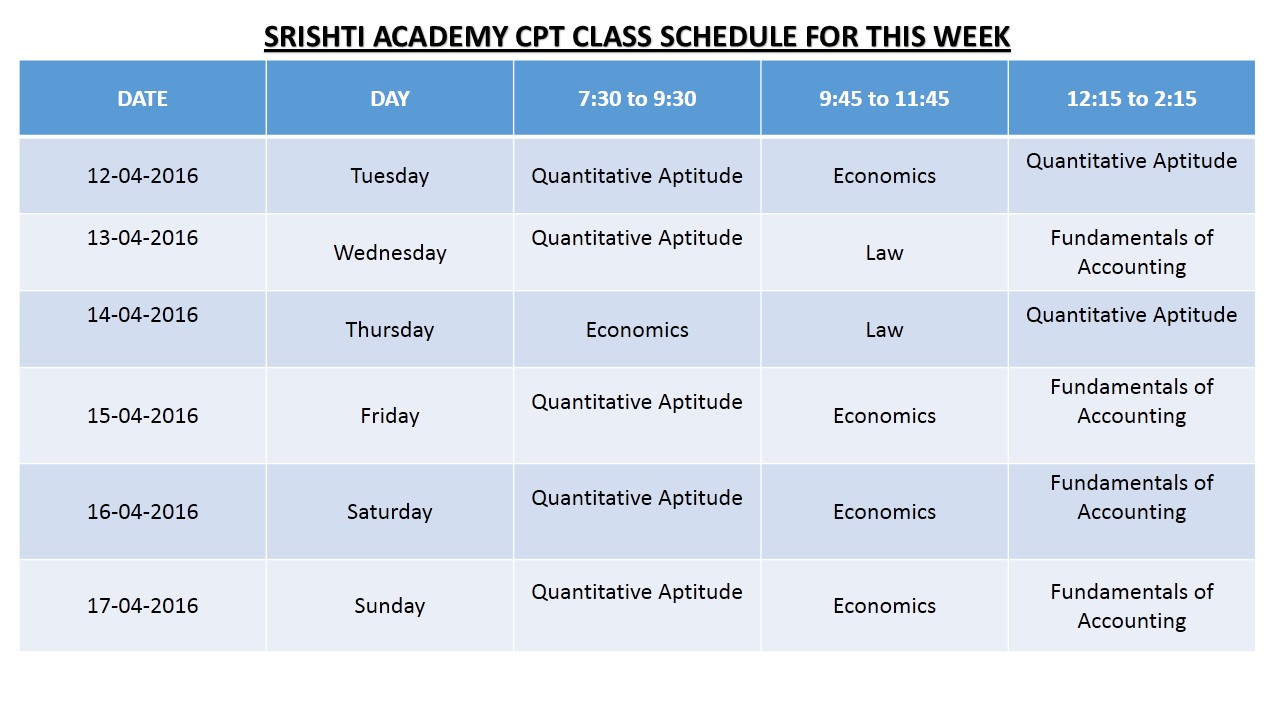 SRISHTI ACADEMY CPT CLASS SCHEDULE FOR THIS WEEK

| DATE | DAY | 7:30 to 9:30 | 9:45 to 11:45 | 12:15 to 2:15 |
|---|---|---|---|---|
| 12-04-2016 | Tuesday | Quantitative Aptitude | Economics | Quantitative Aptitude |
| 13-04-2016 | Wednesday | Quantitative Aptitude | Law | Fundamentals of Accounting |
| 14-04-2016 | Thursday | Economics | Law | Quantitative Aptitude |
| 15-04-2016 | Friday | Quantitative Aptitude | Economics | Fundamentals of Accounting |
| 16-04-2016 | Saturday | Quantitative Aptitude | Economics | Fundamentals of Accounting |
| 17-04-2016 | Sunday | Quantitative Aptitude | Economics | Fundamentals of Accounting |